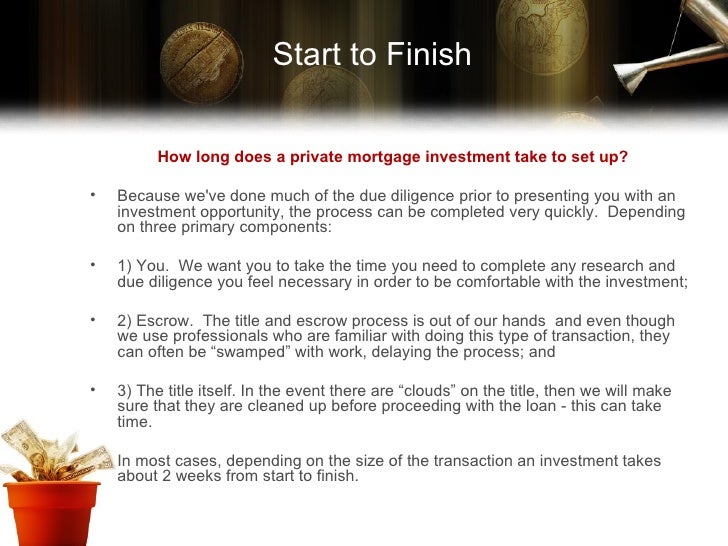 Start to Finish

How long does a private mortgage investment take to set up?

• Because we've done much of the due diligence prior to presenting you with an investment opportunity, the process can be completed very quickly. Depending on three primary components:

• 1) You. We want you to take the time you need to complete any research and due diligence you feel necessary in order to be comfortable with the investment;

• 2) Escrow. The title and escrow process is out of our hands and even though we use professionals who are familiar with doing this type of transaction, they can often be “swamped” with work, delaying the process; and

• 3) The title itself. In the event there are “clouds” on the title, then we will make sure that they are cleaned up before proceeding with the loan - this can take time.

In most cases, depending on the size of the transaction an investment takes about 2 weeks from start to finish.